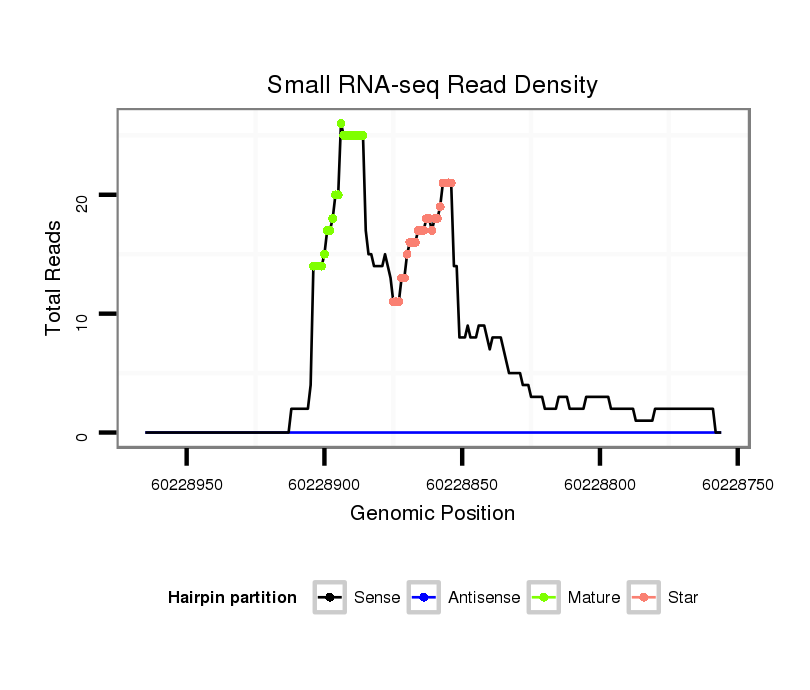 Small RNA-seq Read Density

Total Reads

20

10

0

60228950

60228900

60228850

60228800

60228750

Genomic Position

Hairpin partition

Sense

Antisense

Mature

Star